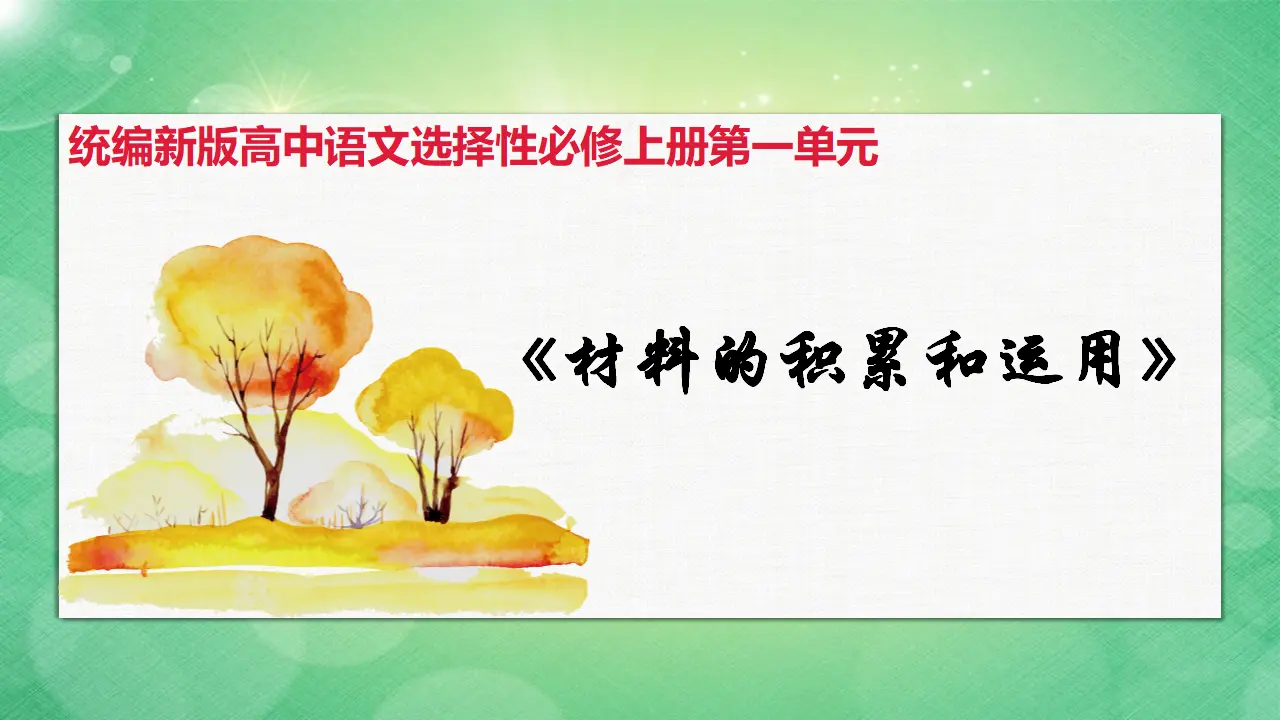 统编新版高中语文选择性必修上册第一单元

《材料的积累和运用》